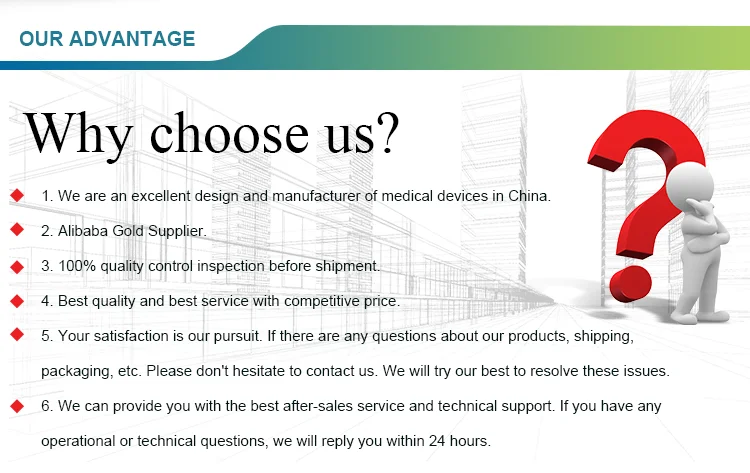 OUR ADVANTAGE

Why choose us?

1. We are an excellent design and manufacturer of medical devices in China.

2. Alibaba Gold Supplier.

3. 100% quality control inspection before shipment.

4. Best quality and best service with competitive price.

5. Your satisfaction is our pursuit. If there are any questions about our products, shipping, packaging, etc. Please don't hesitate to contact us. We will try our best to resolve these issues.

6. We can provide you with the best after-sales service and technical support. If you have any operational or technical questions, we will reply you within 24 hours.